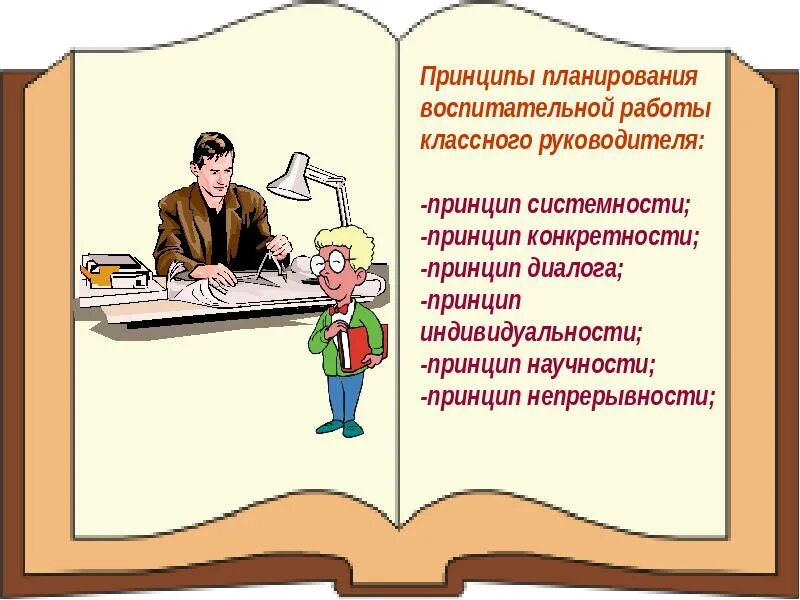 Принципы планирования воспитательной работы классного руководителя:

-принцип системности;
-принцип конкретности;
-принцип диалога;
-принцип индивидуальности;
-принцип научности;
-принцип непрерывности;